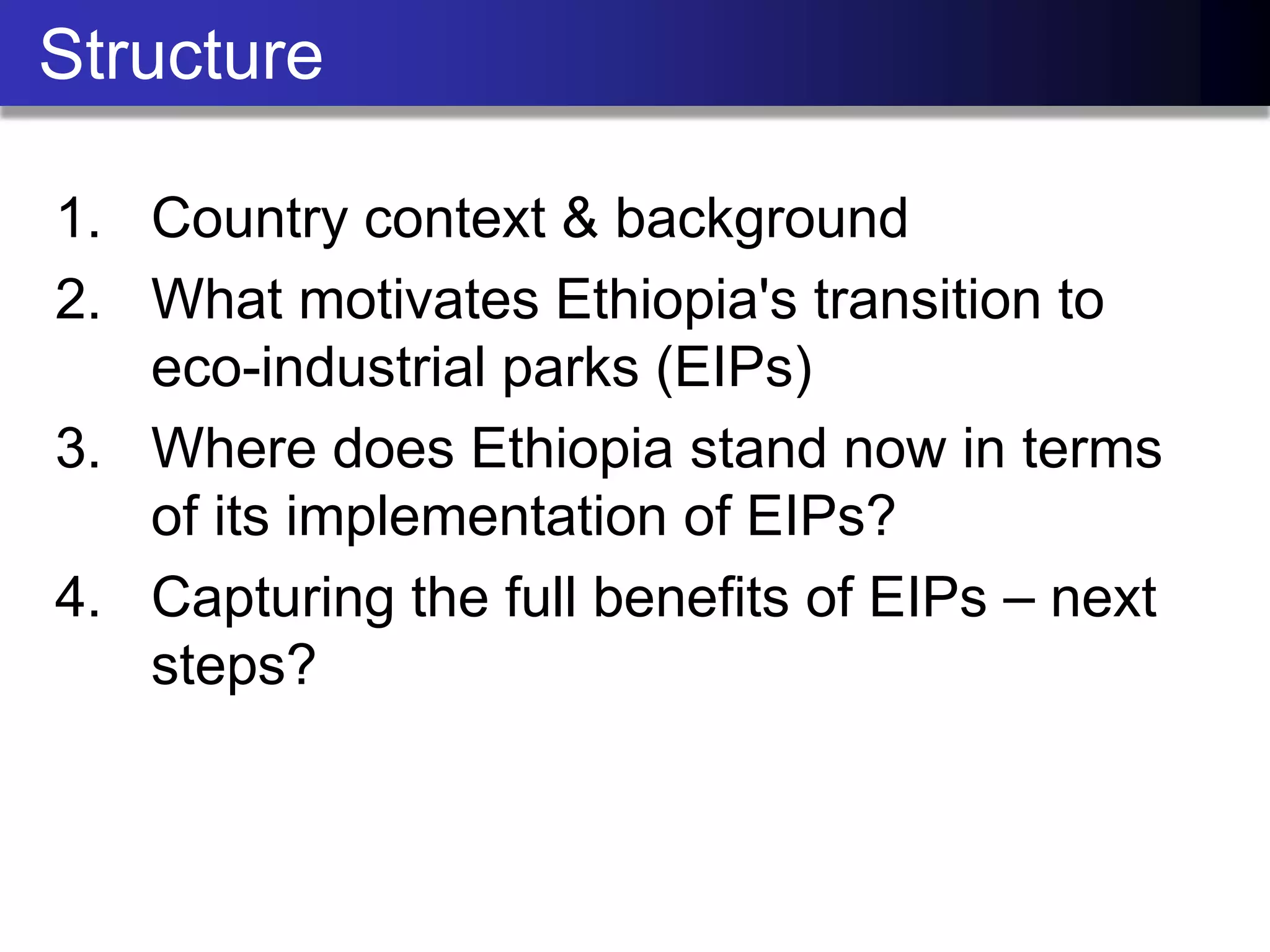 Structure

1. Country context & background
2. What motivates Ethiopia's transition to eco-industrial parks (EIPs)
3. Where does Ethiopia stand now in terms of its implementation of EIPs?
4. Capturing the full benefits of EIPs – next steps?